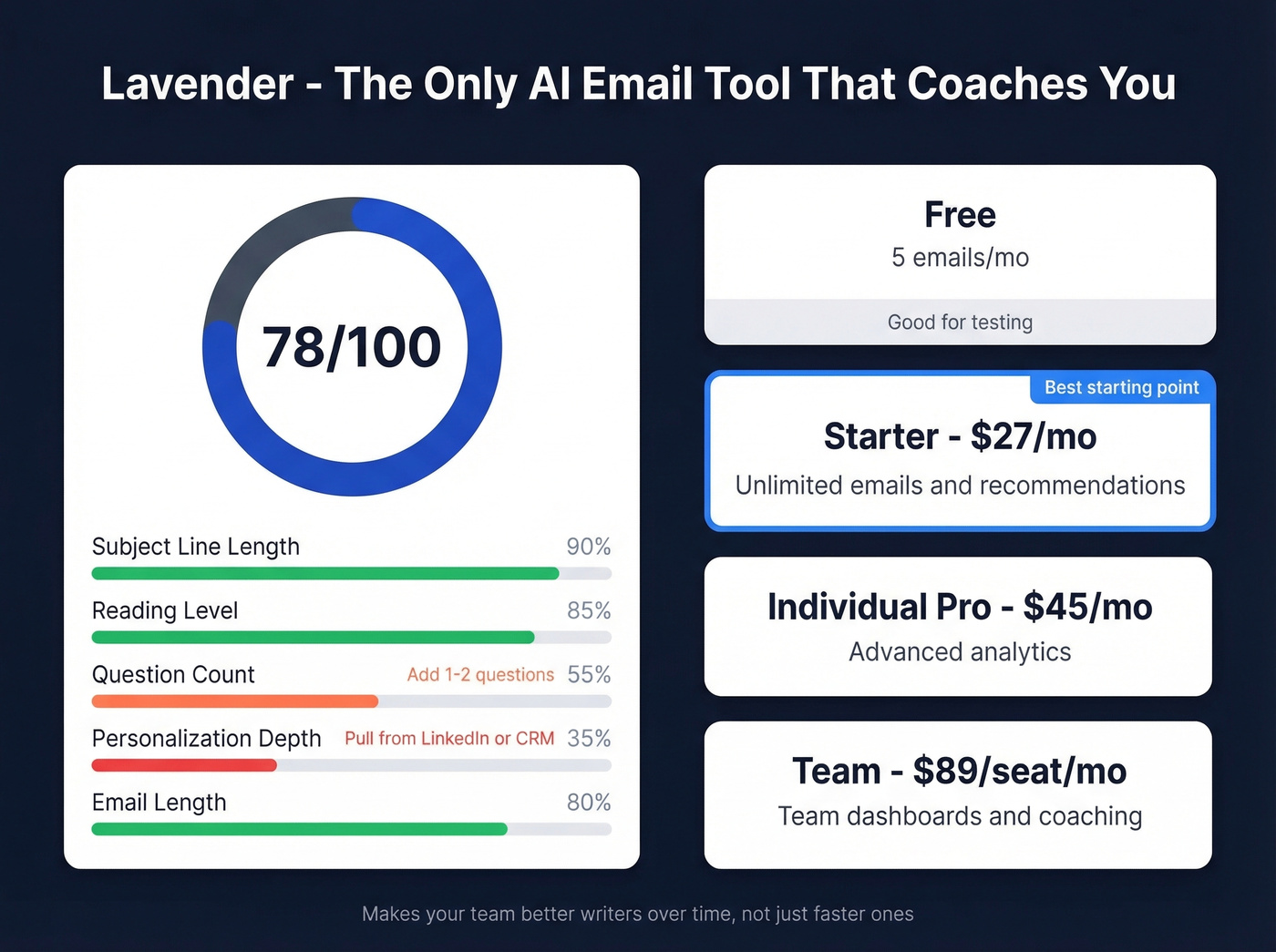 Lavender - The Only AI Email Tool That Coaches You

78/100

Subject Line Length 90%

Reading Level 85%

Question Count Add 1-2 questions 55%

Personalization Depth Pull from LinkedIn or CRM 35%

Email Length 80%

Free
5 emails/mo
Good for testing

Best starting point
Starter - $27/mo
Unlimited emails and recommendations

Individual Pro - $45/mo
Advanced analytics

Team - $89/seat/mo
Team dashboards and coaching

Makes your team better writers over time, not just faster ones